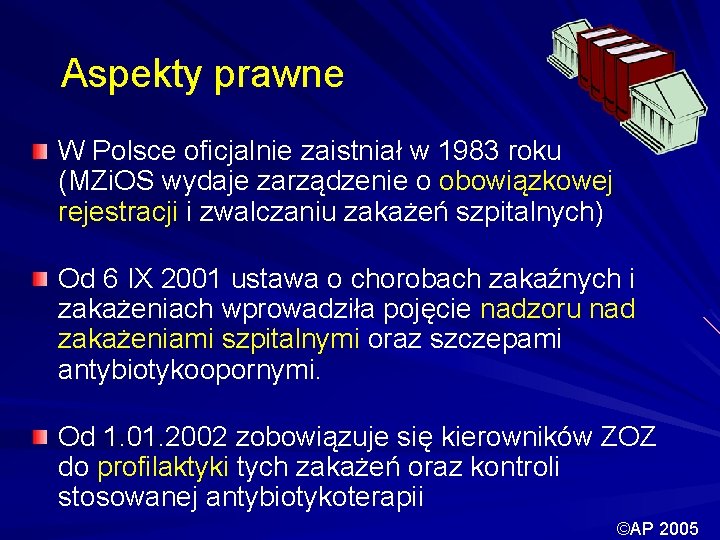 Aspekty prawne

W Polsce oficjalnie zaistniał w 1983 roku (MZiOS wydaje zarządzenie o obowiązkowej rejestracji i zwalczaniu zakażeń szpitalnych)

Od 6 IX 2001 ustawa o chorobach zakaźnych i zakażeniach wprowadziła pojęcie nadzoru nad zakażeniami szpitalnymi oraz szczepami antybiotykoopornymi.

Od 1.01.2002 zobowiązuje się kierowników ZOZ do profilaktyki tych zakażeń oraz kontroli stosowanej antybiotykoterapii

©AP 2005